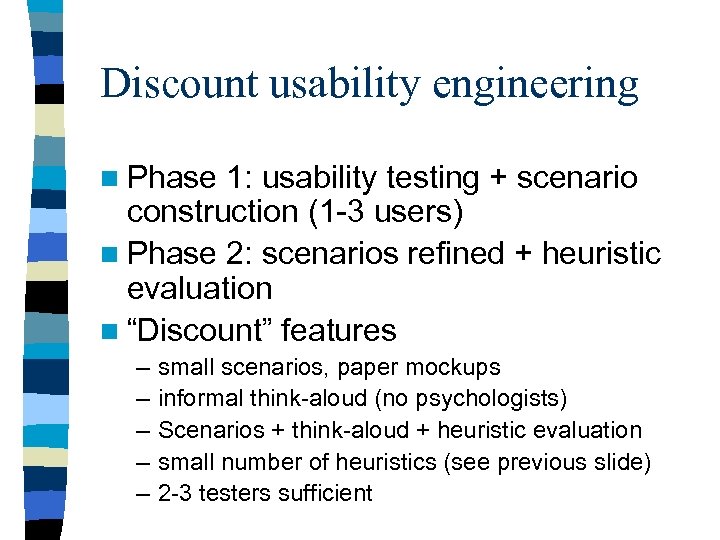 Discount usability engineering

Phase 1: usability testing + scenario construction (1-3 users)

Phase 2: scenarios refined + heuristic evaluation

"Discount" features

– small scenarios, paper mockups
– informal think-aloud (no psychologists)
– Scenarios + think-aloud + heuristic evaluation
– small number of heuristics (see previous slide)
– 2-3 testers sufficient